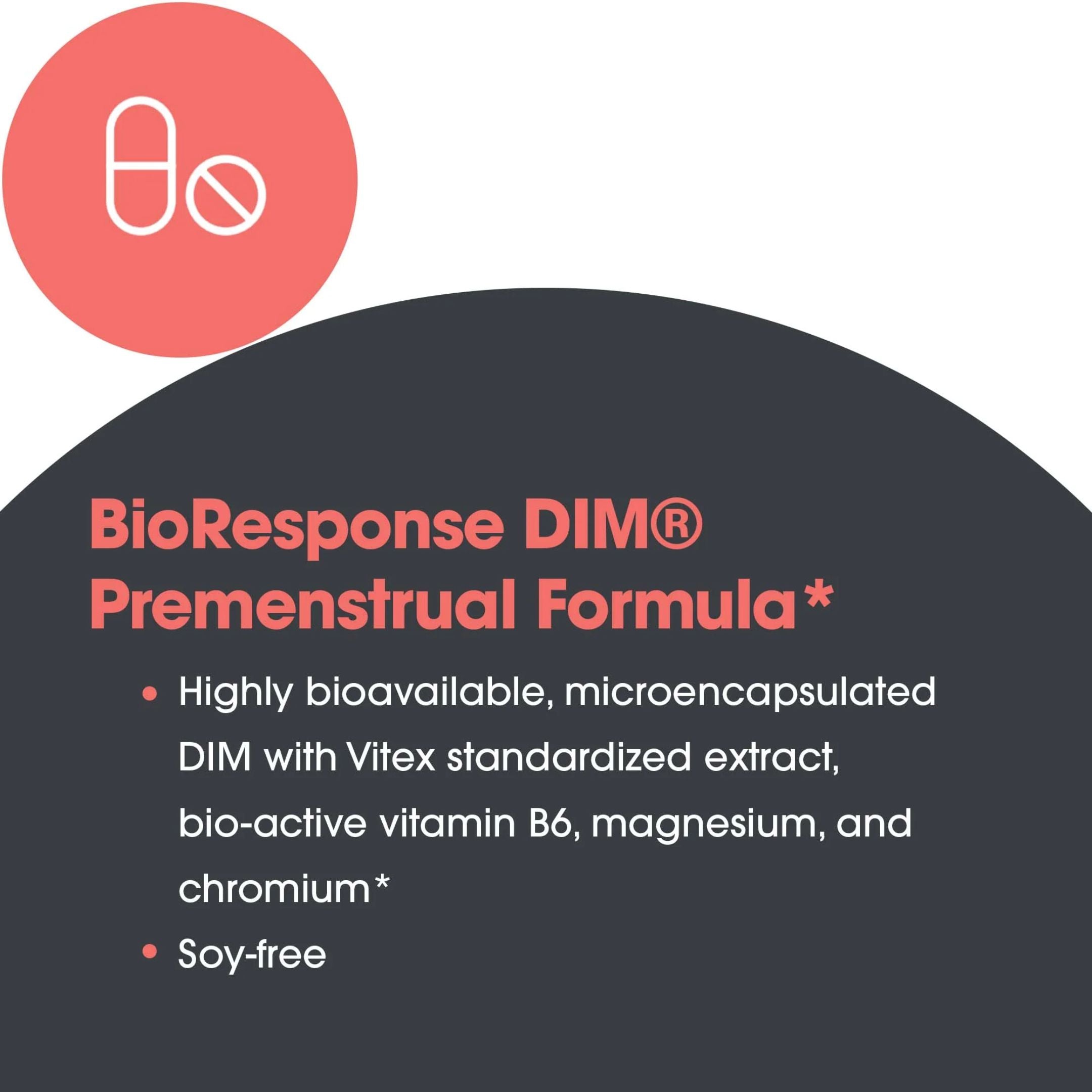 BioResponse DIM® Premenstrual Formula*

• Highly bioavailable, microencapsulated DIM with Vitex standardized extract, bio-active vitamin B6, magnesium, and chromium*

• Soy-free